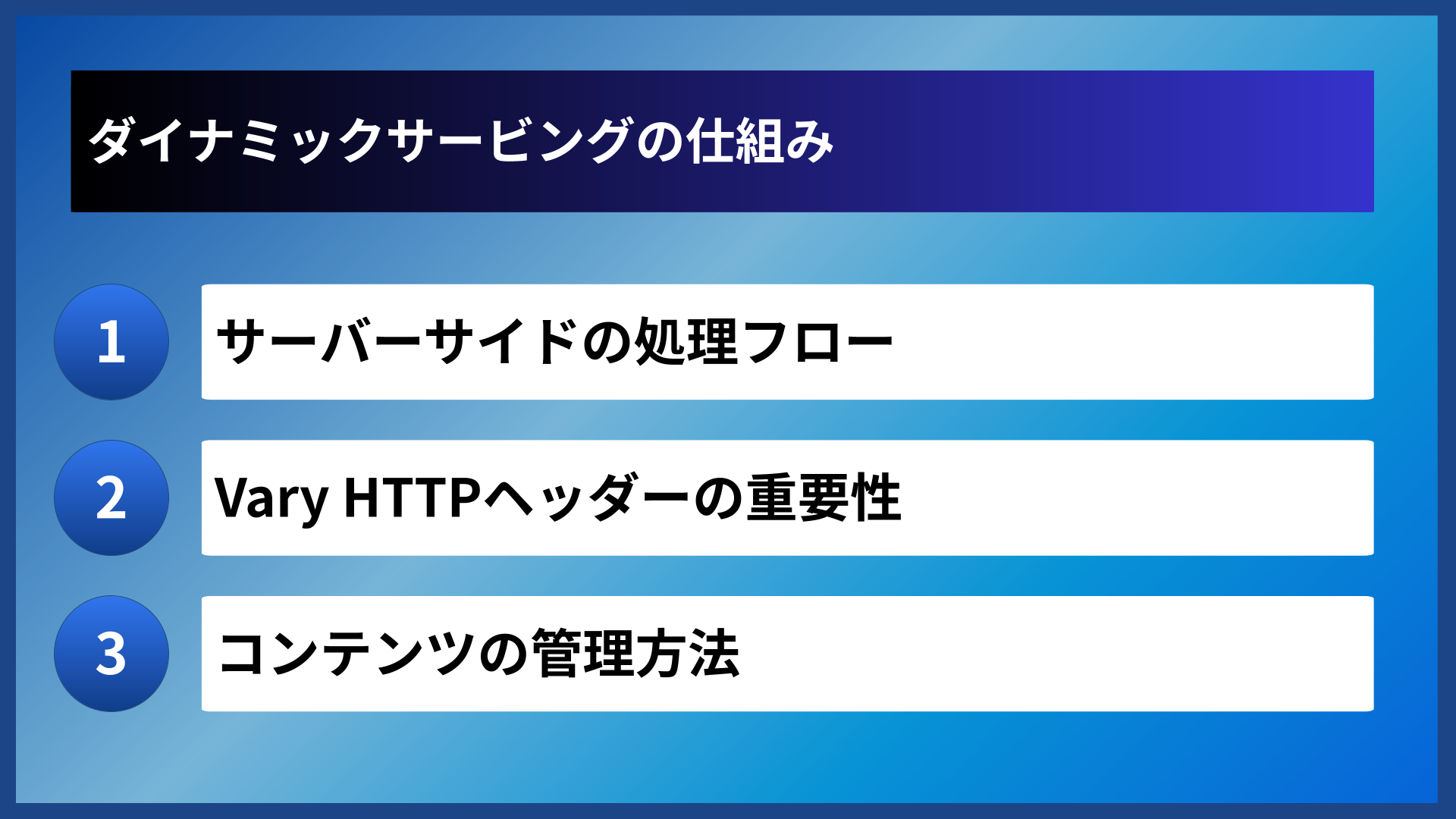 ダイナミックサービングの仕組み

1

サーバーサイドの処理フロー

2

Vary HTTPヘッダーの重要性

3

コンテンツの管理方法